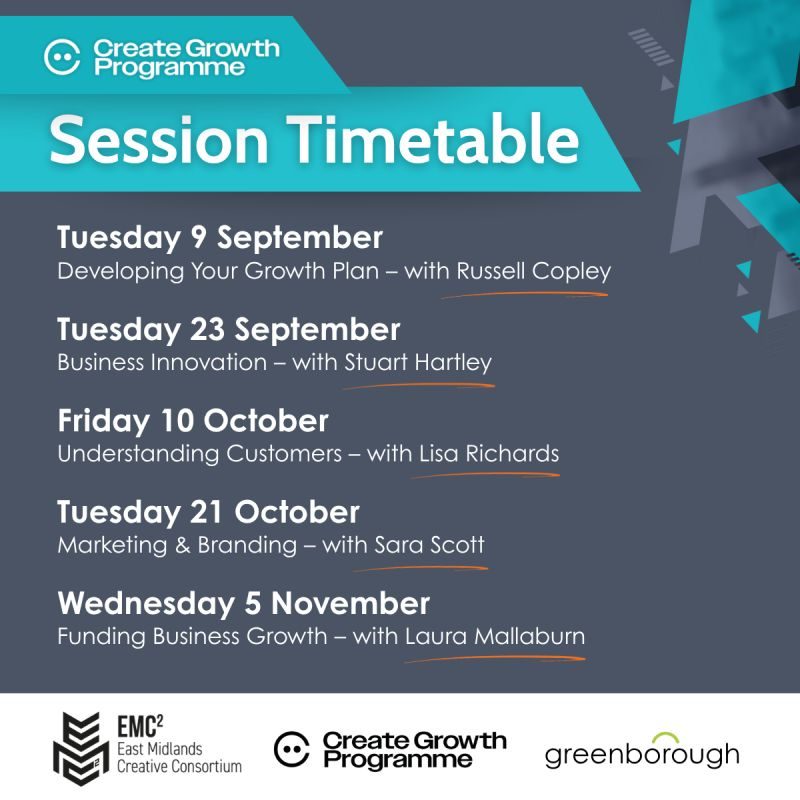 Create Growth Programme

Session Timetable

Tuesday 9 September
Developing Your Growth Plan – with Russell Copley

Tuesday 23 September
Business Innovation – with Stuart Hartley

Friday 10 October
Understanding Customers – with Lisa Richards

Tuesday 21 October
Marketing & Branding – with Sara Scott

Wednesday 5 November
Funding Business Growth – with Laura Mallaburn

EMC$^2$
East Midlands
Creative Consortium

Create Growth Programme

greenborough